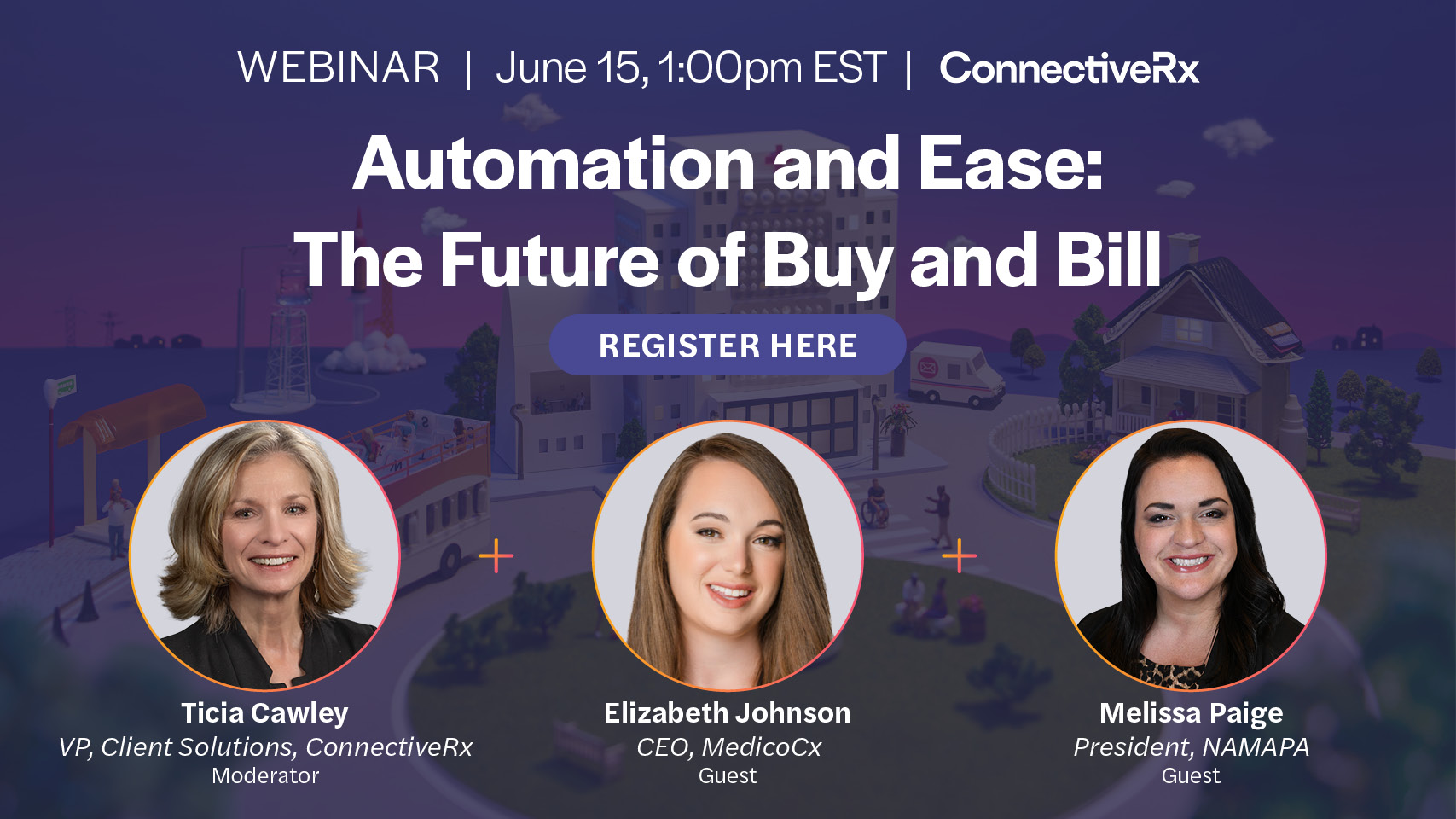 WEBINAR | June 15, 1:00pm EST | ConnectiveRx

Automation and Ease: The Future of Buy and Bill

REGISTER HERE

Ticia Cawley
VP, Client Solutions, ConnectiveRx
Moderator

Elizabeth Johnson
CEO, MedicoCx
Guest

Melissa Paige
President, NAMAPA
Guest